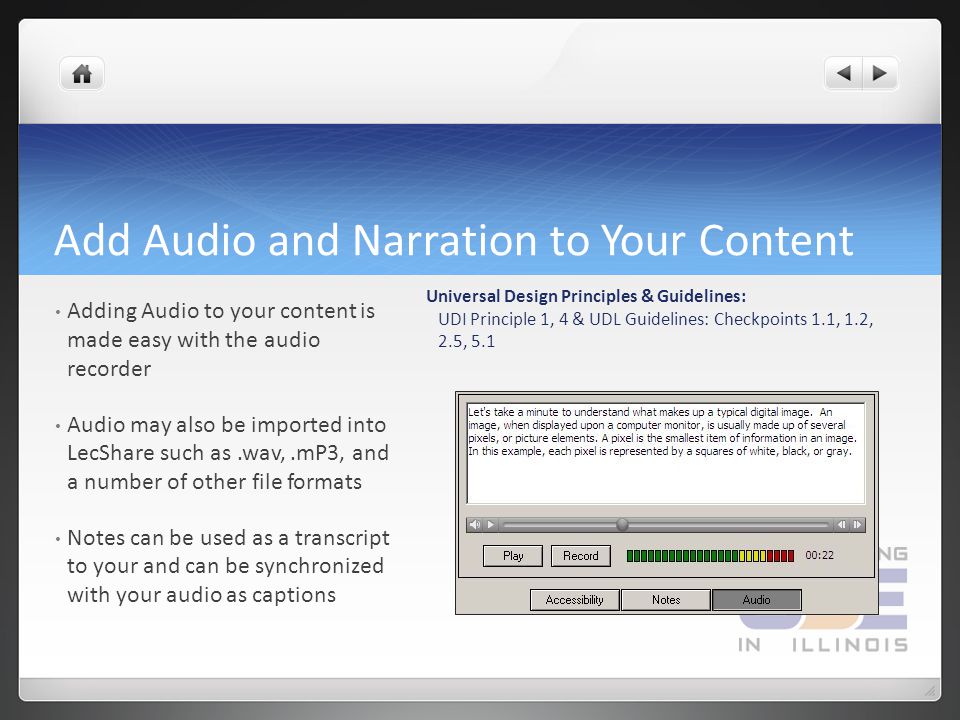 Add Audio and Narration to Your Content

• Adding Audio to your content is made easy with the audio recorder

• Audio may also be imported into LecShare such as .wav, .mP3, and a number of other file formats

• Notes can be used as a transcript to your and can be synchronized with your audio as captions

Universal Design Principles & Guidelines:
UDI Principle 1, 4 & UDL Guidelines: Checkpoints 1.1, 1.2, 2.5, 5.1

Let's take a minute to understand what makes up a typical digital image. An image, when displayed upon a computer monitor, is usually made up of several pixels, or picture elements. A pixel is the smallest item of information in an image. In this example, each pixel is represented by a squares of white, black, or gray.

Play Record 00:22

Accessibility Notes Audio

NG
IN ILLINOIS